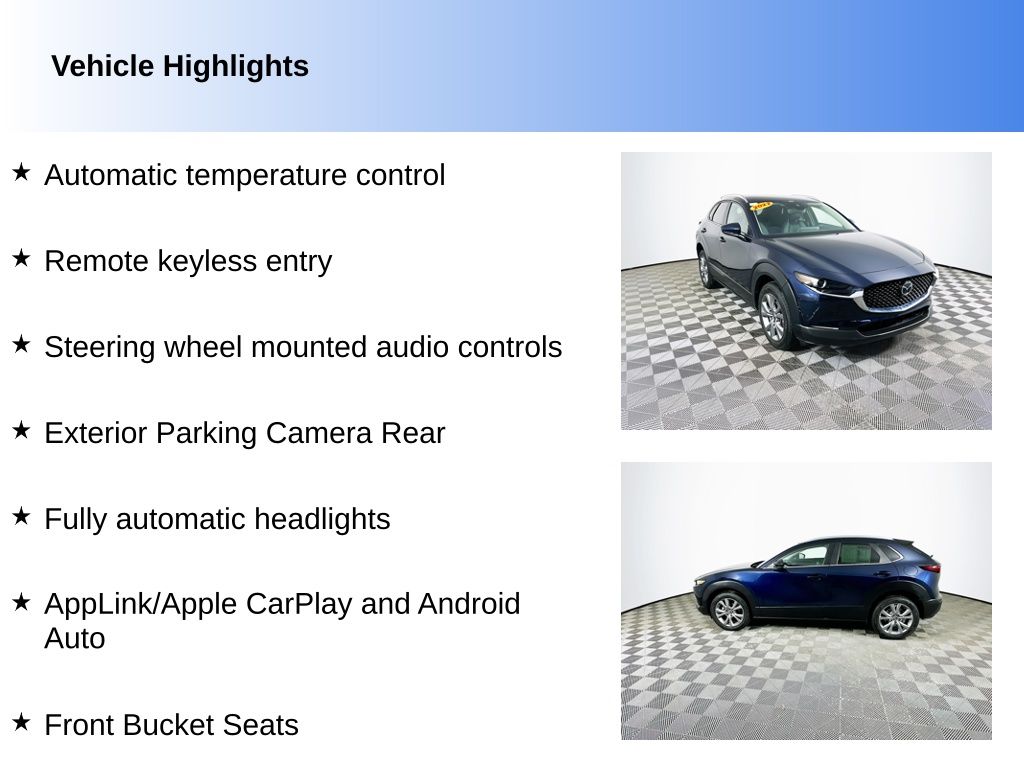 Vehicle Highlights

★ Automatic temperature control

★ Remote keyless entry

★ Steering wheel mounted audio controls

★ Exterior Parking Camera Rear

★ Fully automatic headlights

★ AppLink/Apple CarPlay and Android Auto

★ Front Bucket Seats